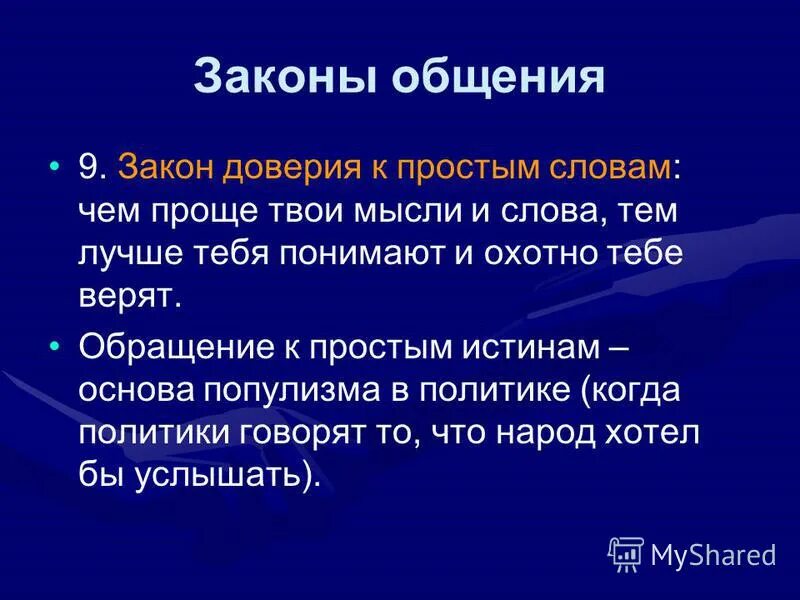 Законы общения

• 9. Закон доверия к простым словам: чем проще твои мысли и слова, тем лучше тебя понимают и охотно тебе верят.

• Обращение к простым истинам – основа популизма в политике (когда политики говорят то, что народ хотел бы услышать).

MyShared